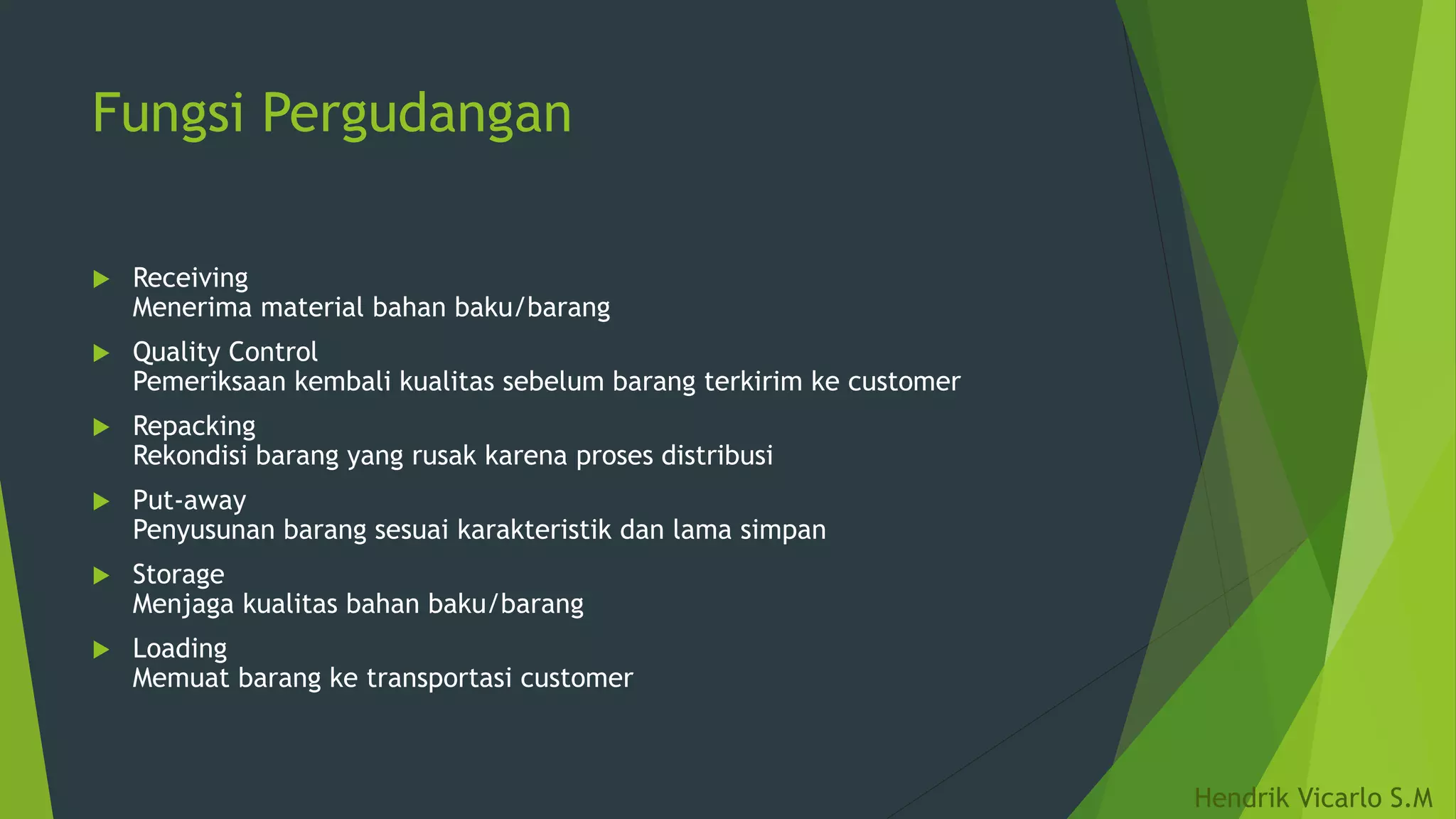 Fungsi Pergudangan

Receiving
Menerima material bahan baku/barang

Quality Control
Pemeriksaan kembali kualitas sebelum barang terkirim ke customer

Repacking
Rekondisi barang yang rusak karena proses distribusi

Put-away
Penyusunan barang sesuai karakteristik dan lama simpan

Storage
Menjaga kualitas bahan baku/barang

Loading
Memuat barang ke transportasi customer

Hendrik Vicarlo S.M